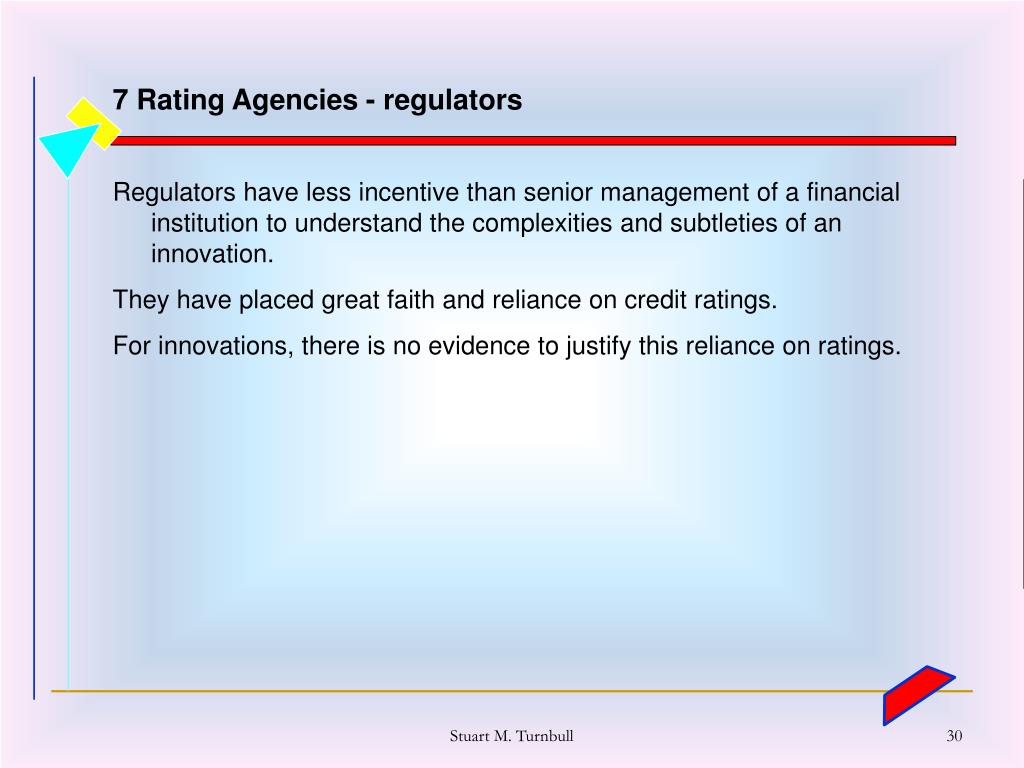 7 Rating Agencies - regulators

Regulators have less incentive than senior management of a financial institution to understand the complexities and subtleties of an innovation.

They have placed great faith and reliance on credit ratings.

For innovations, there is no evidence to justify this reliance on ratings.

Stuart M. Turnbull

30